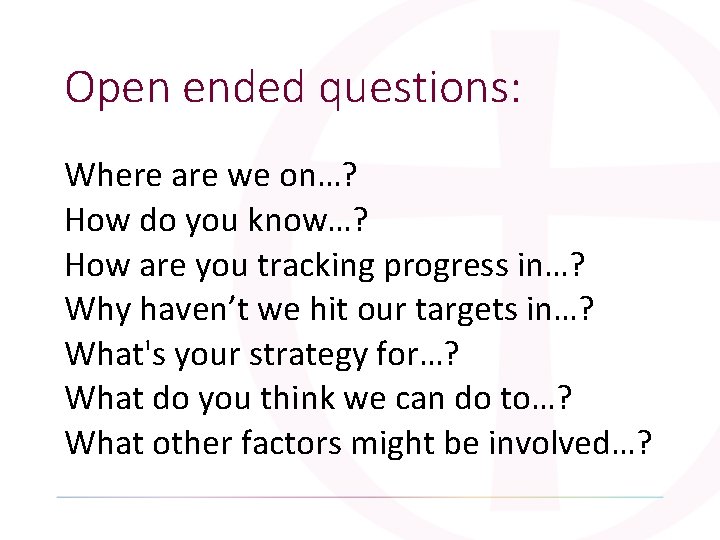 Open ended questions:

Where are we on…?
How do you know…?
How are you tracking progress in…?
Why haven’t we hit our targets in…?
What's your strategy for…?
What do you think we can do to…?
What other factors might be involved…?